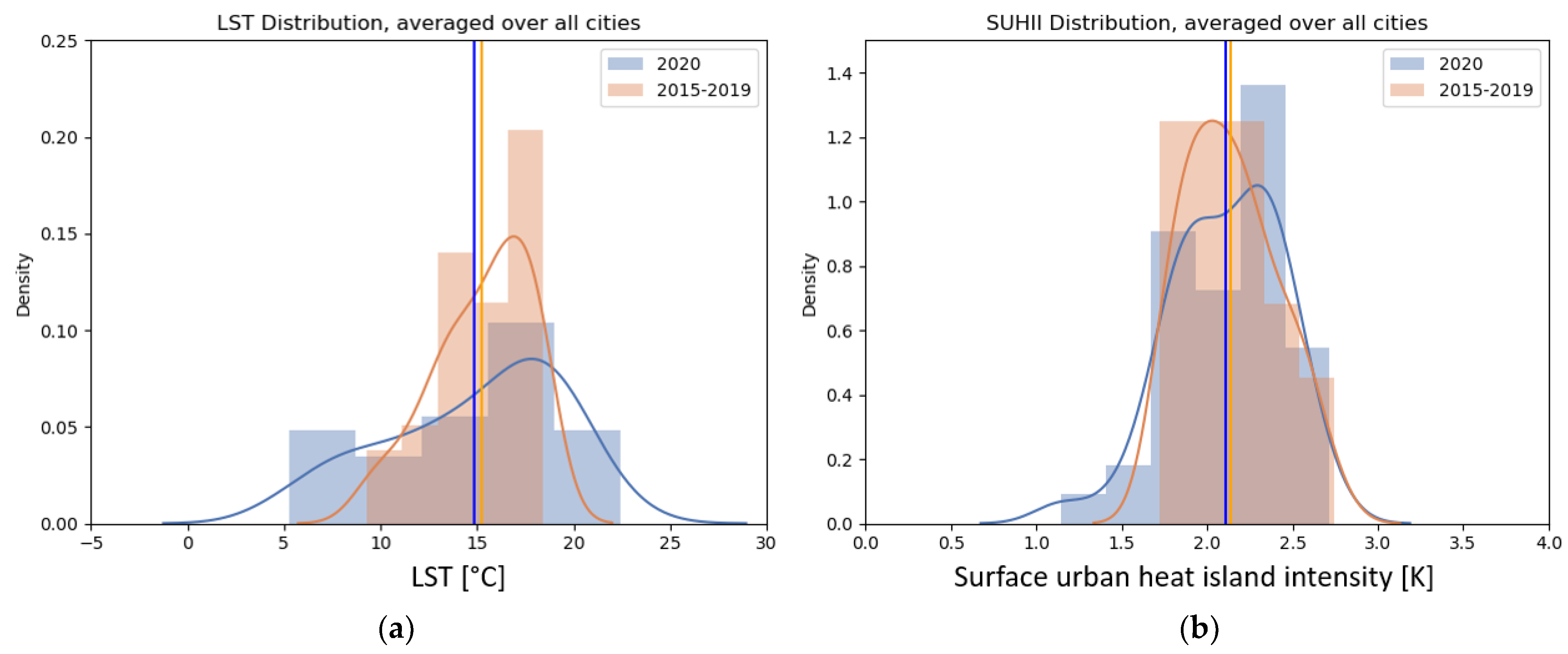 LST Distribution, averaged over all cities

2020
2015-2019

Density

0.25
0.20
0.15
0.10
0.05
0.00

−5 0 5 10 15 20 25 30

LST [°C]

(a)

SUHII Distribution, averaged over all cities

2020
2015-2019

Density

1.4
1.2
1.0
0.8
0.6
0.4
0.2
0.0

0.0 0.5 1.0 1.5 2.0 2.5 3.0 3.5 4.0

Surface urban heat island intensity [K]

(b)